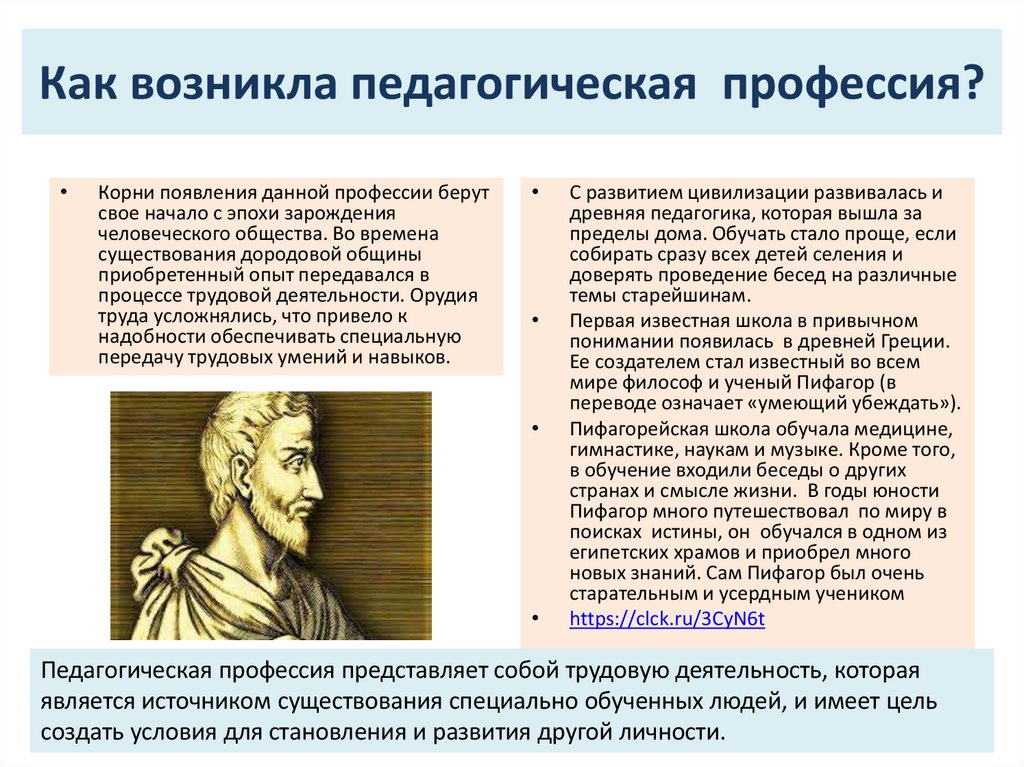 Как возникла педагогическая профессия?

• Корни появления данной профессии берут свое начало с эпохи зарождения человеческого общества. Во времена существования дородовой общины приобретенный опыт передавался в процессе трудовой деятельности. Орудия труда усложнялись, что привело к надобности обеспечивать специальную передачу трудовых умений и навыков.

• С развитием цивилизации развивалась и древняя педагогика, которая вышла за пределы дома. Обучать стало проще, если собирать сразу всех детей селения и доверять проведение бесед на различные темы старейшинам.
• Первая известная школа в привычном понимании появилась в древней Греции. Ее создателем стал известный во всем мире философ и ученый Пифагор (в переводе означает «умеющий убеждать»).
• Пифагорейская школа обучала медицине, гимнастике, наукам и музыке. Кроме того, в обучение входили беседы о других странах и смысле жизни. В годы юности Пифагор много путешествовал по миру в поисках истины, он обучался в одном из египетских храмов и приобрел много новых знаний. Сам Пифагор был очень старательным и усердным учеником
• https://clck.ru/3CyN6t

Педагогическая профессия представляет собой трудовую деятельность, которая является источником существования специально обученных людей, и имеет цель создать условия для становления и развития другой личности.